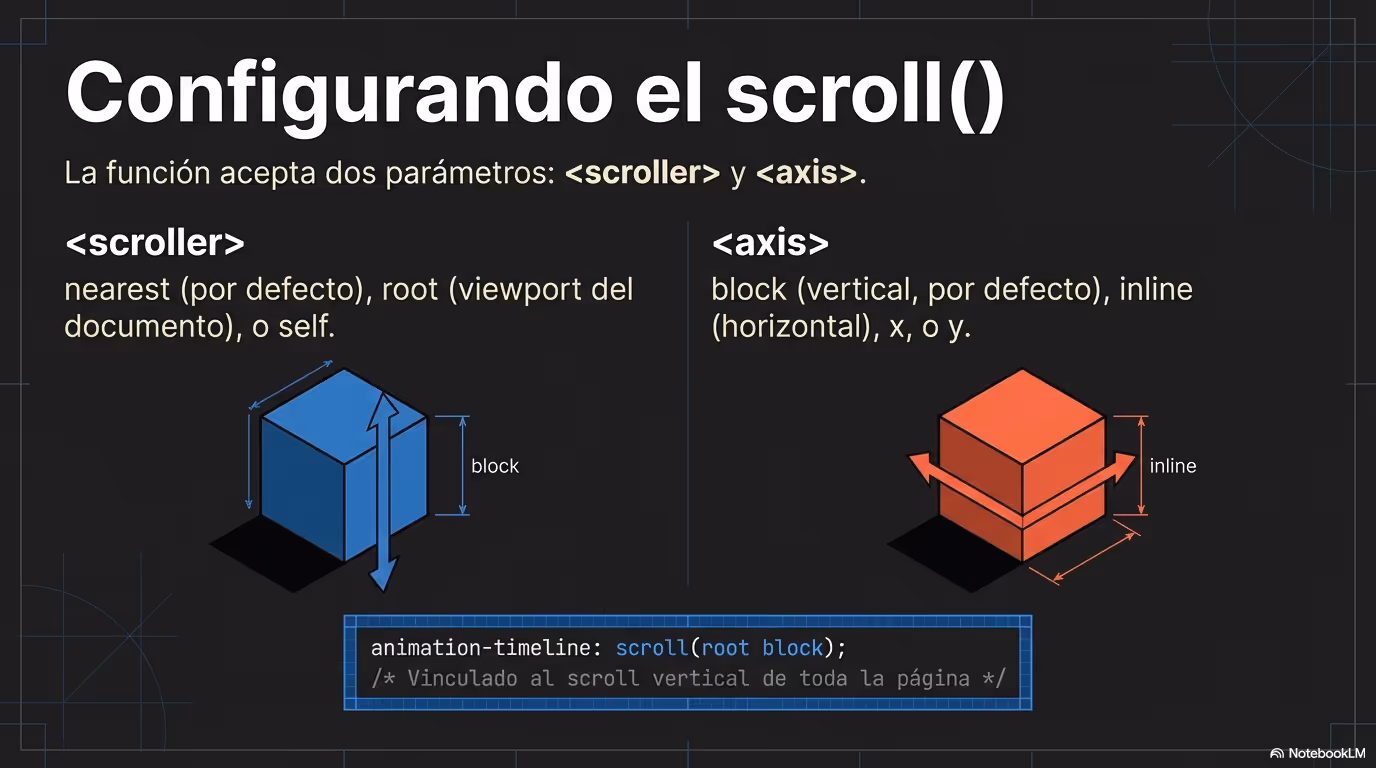 Configurando el scroll()

La función acepta dos parámetros: <scroller> y <axis>.

<scroller>

nearest (por defecto), root (viewport del documento), o self.

block

<axis>

block (vertical, por defecto), inline (horizontal), x, o y.

inline

animation-timeline: scroll(root block);
/* Vinculado al scroll vertical de toda la página */

NotebookLM